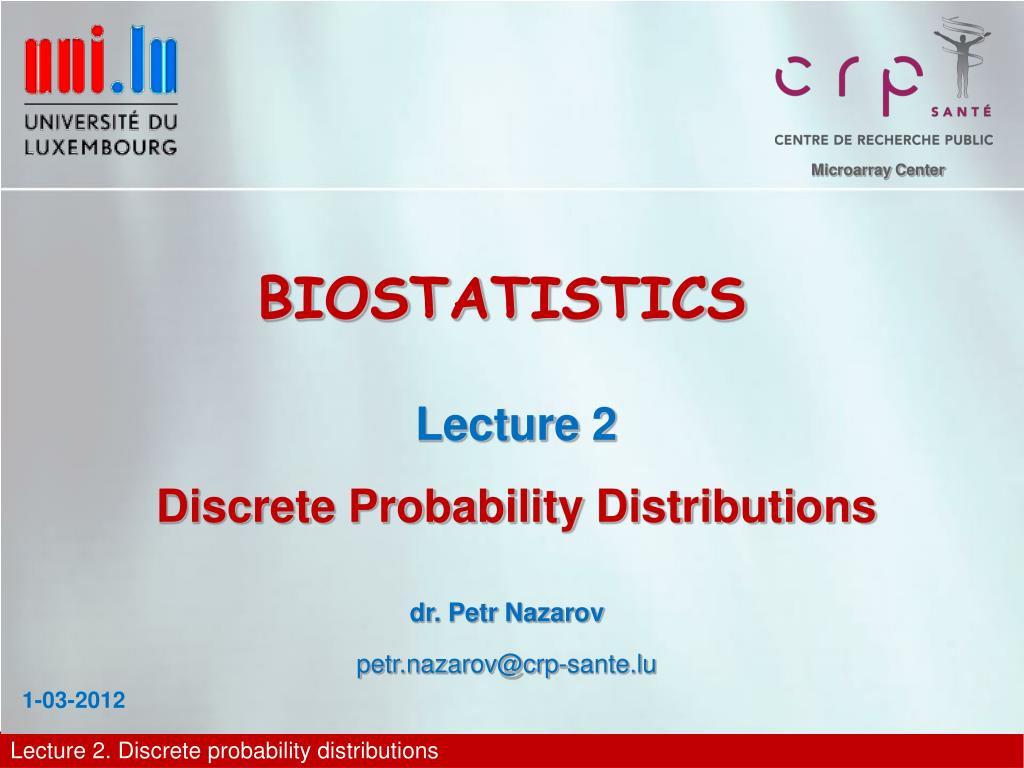 uni.lu
UNIVERSITÉ DU LUXEMBOURG

crp SANTÉ
CENTRE DE RECHERCHE PUBLIC
Microarray Center

BIOSTATISTICS

Lecture 2

Discrete Probability Distributions

dr. Petr Nazarov

petr.nazarov@crp-sante.lu

1-03-2012

Lecture 2. Discrete probability distributions